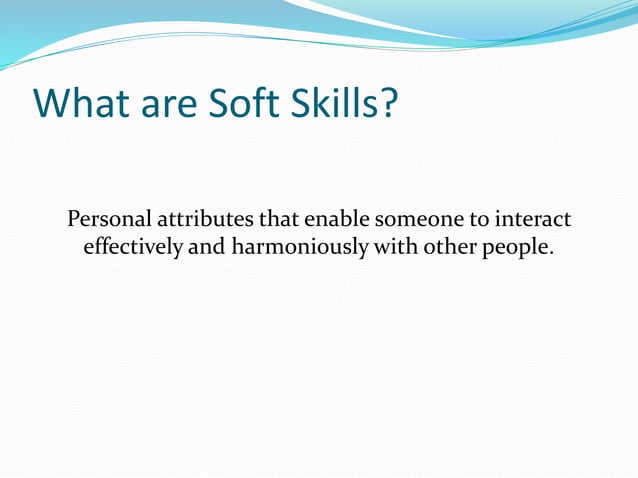 What are Soft Skills?

Personal attributes that enable someone to interact effectively and harmoniously with other people.